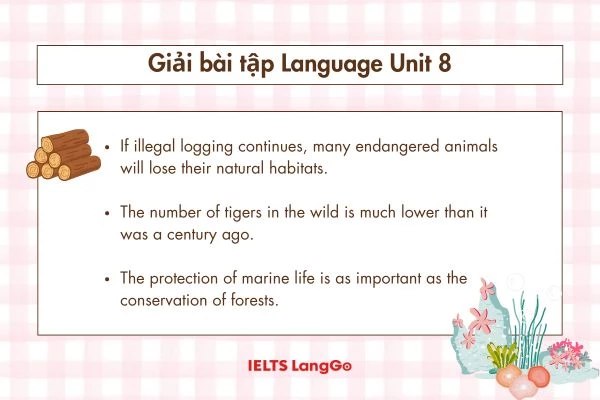 Giải bài tập Language Unit 8

• If illegal logging continues, many endangered animals will lose their natural habitats.

• The number of tigers in the wild is much lower than it was a century ago.

• The protection of marine life is as important as the conservation of forests.

IELTS LangGo